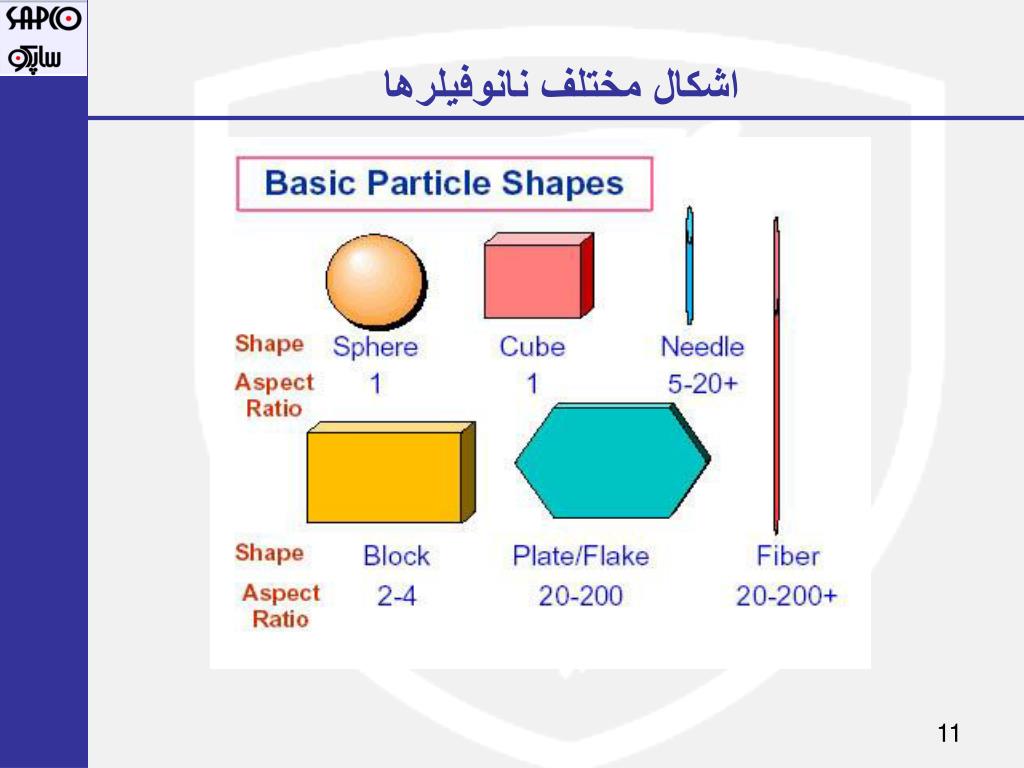 SAPCO
ساپکو

اشکال مختلف نانوفیلرها

Basic Particle Shapes

| Shape | Sphere | Cube | Needle |
|---|---|---|---|
| Aspect Ratio | 1 | 1 | 5-20+ |

| Shape | Block | Plate/Flake | Fiber |
|---|---|---|---|
| Aspect Ratio | 2-4 | 20-200 | 20-200+ |

11